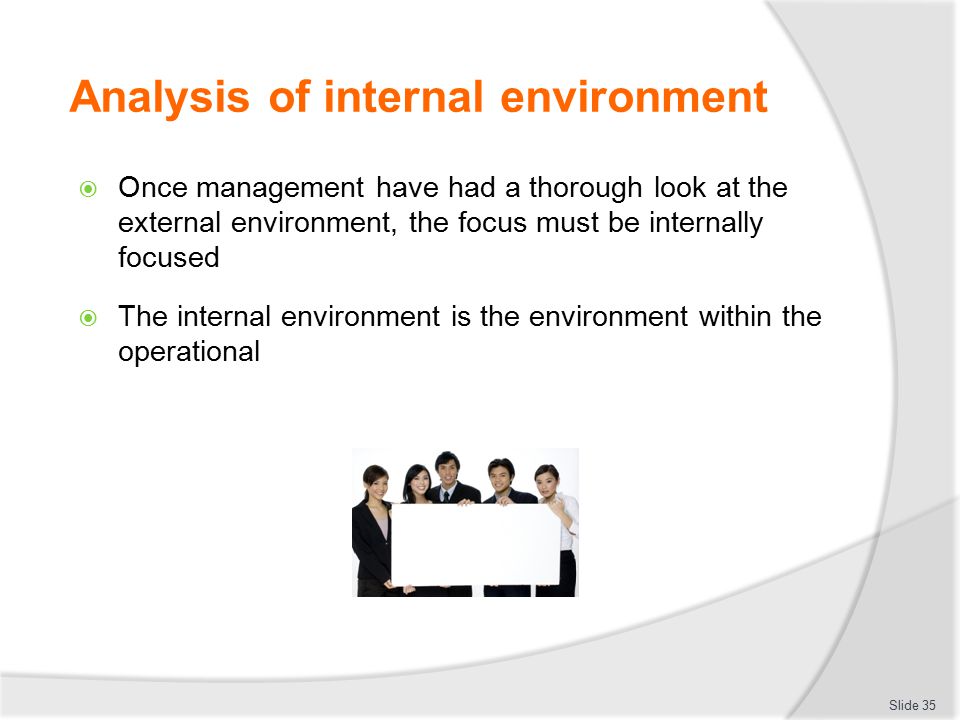 Analysis of internal environment

Once management have had a thorough look at the external environment, the focus must be internally focused

The internal environment is the environment within the operational

Slide 35